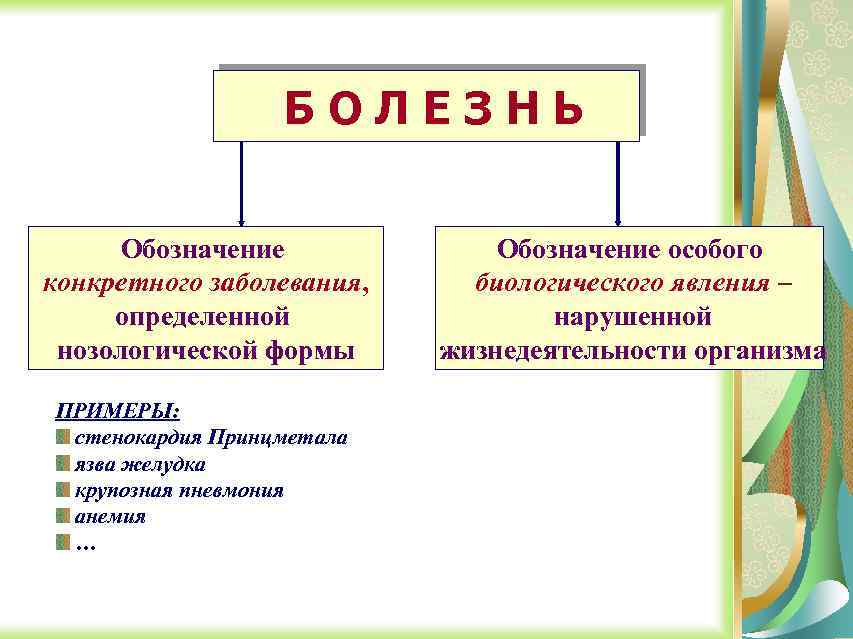 Б О Л Е З Н Ь

Обозначение конкретного заболевания, определенной нозологической формы

Обозначение особого биологического явления – нарушенной жизнедеятельности организма

ПРИМЕРЫ:
стенокардия Принцметала
язва желудка
крупозная пневмония
анемия
…